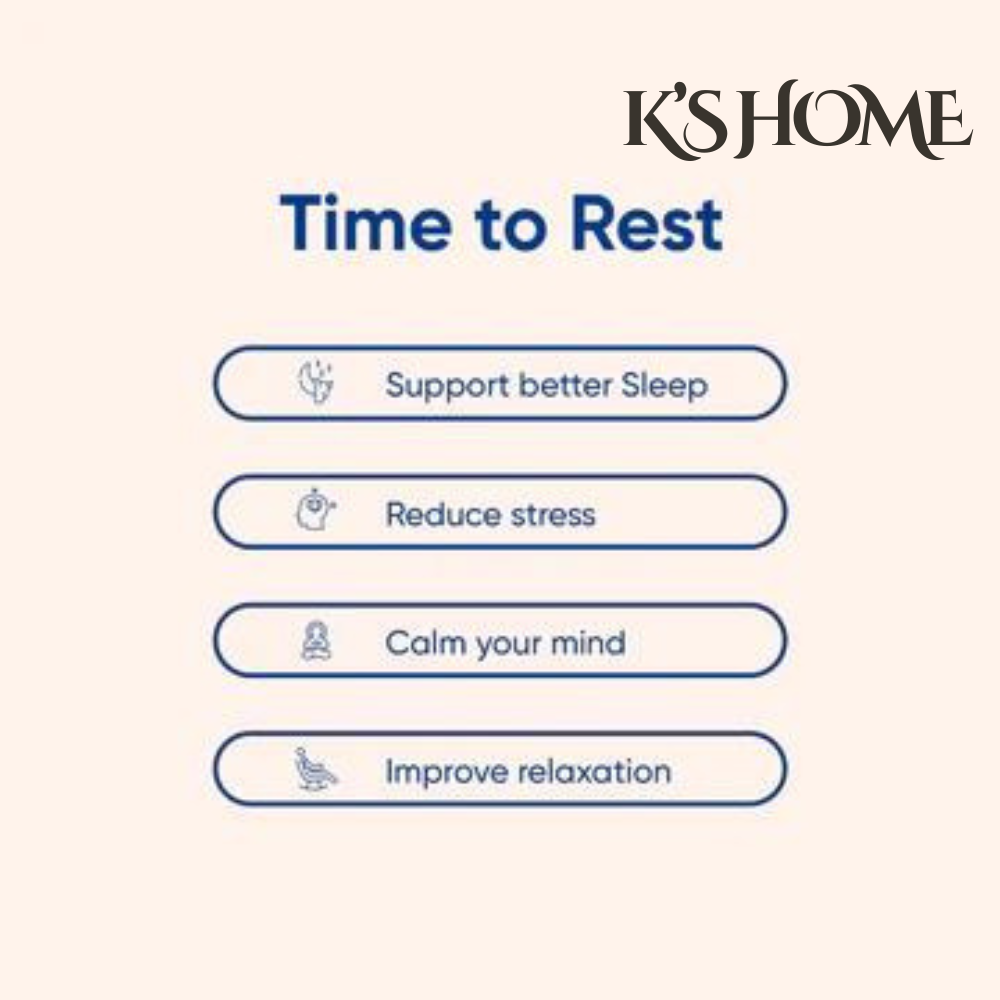 K'S HOME

Time to Rest

Support better Sleep

Reduce stress

Calm your mind

Improve relaxation